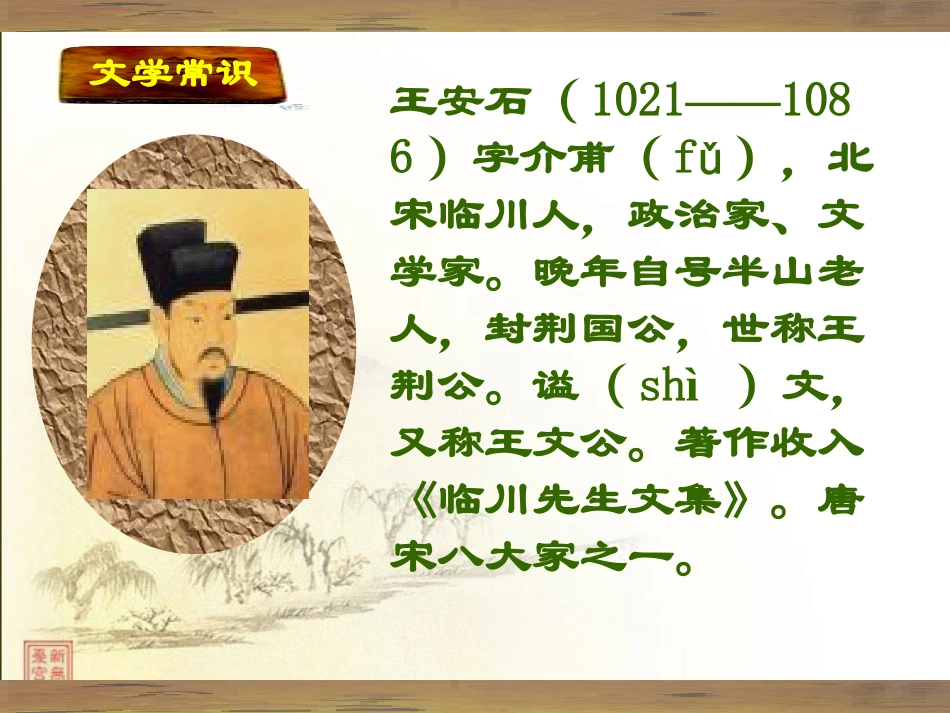 文学常识

王安石（1021——1086）字介甫（fǔ），北宋临川人，政治家、文学家。晚年自号半山老人，封荆国公，世称王荆公。谥（shì ）文，又称王文公。著作收入《临川先生文集》。唐宋八大家之一。